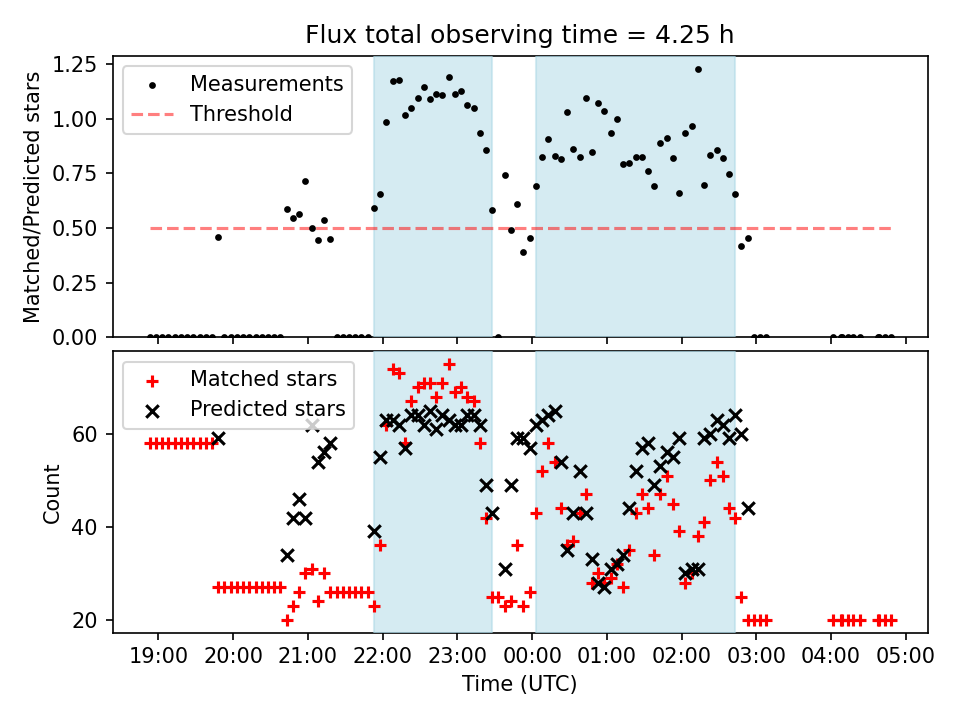 Flux total observing time = 4.25 h

Matched/Predicted stars

1.25
1.00
0.75
0.50
0.25
0.00

Measurements
Threshold

Count

60
40
20

Matched stars
Predicted stars

19:00 20:00 21:00 22:00 23:00 00:00 01:00 02:00 03:00 04:00 05:00

Time (UTC)